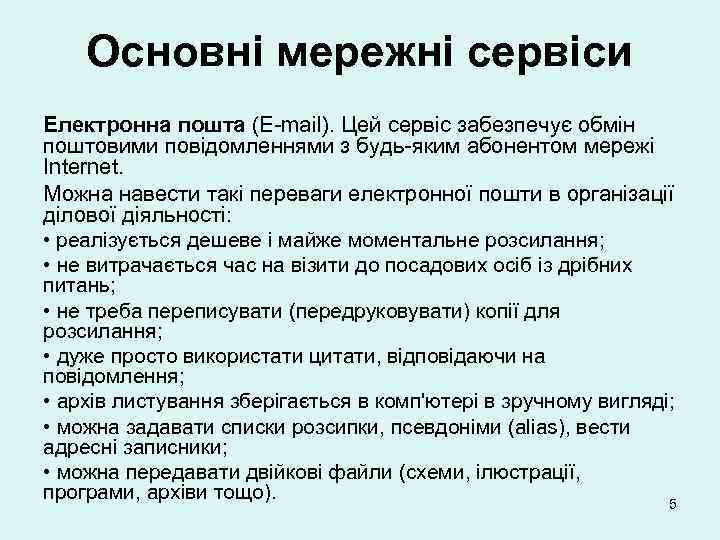 Основні мережні сервіси

Електронна пошта (E-mail). Цей сервіс забезпечує обмін поштовими повідомленнями з будь-яким абонентом мережі Internet.

Можна навести такі переваги електронної пошти в організації ділової діяльності:

• реалізується дешеве і майже моментальне розсилання;

• не витрачається час на візити до посадових осіб із дрібних питань;

• не треба переписувати (передруковувати) копії для розсилання;

• дуже просто використати цитати, відповідаючи на повідомлення;

• архів листування зберігається в комп'ютері в зручному вигляді;

• можна задавати списки розсипки, псевдоніми (alias), вести адресні записники;

• можна передавати двійкові файли (схеми, ілюстрації, програми, архіви тощо).

5